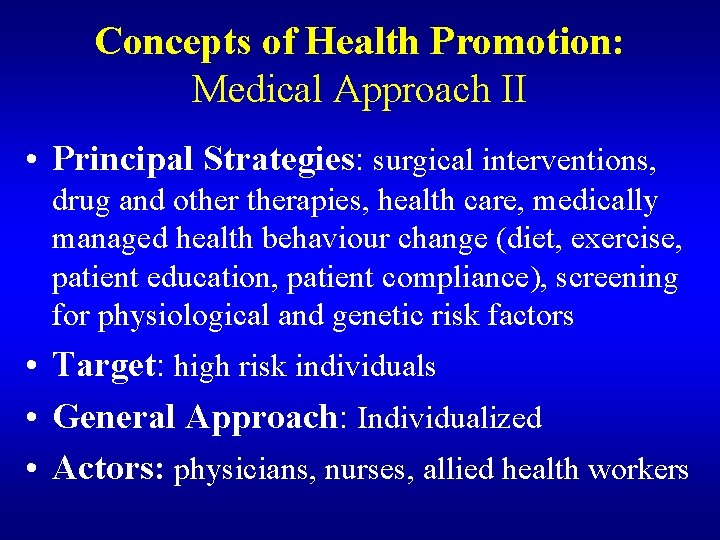 Concepts of Health Promotion:
Medical Approach II

• Principal Strategies: surgical interventions, drug and other therapies, health care, medically managed health behaviour change (diet, exercise, patient education, patient compliance), screening for physiological and genetic risk factors
• Target: high risk individuals
• General Approach: Individualized
• Actors: physicians, nurses, allied health workers